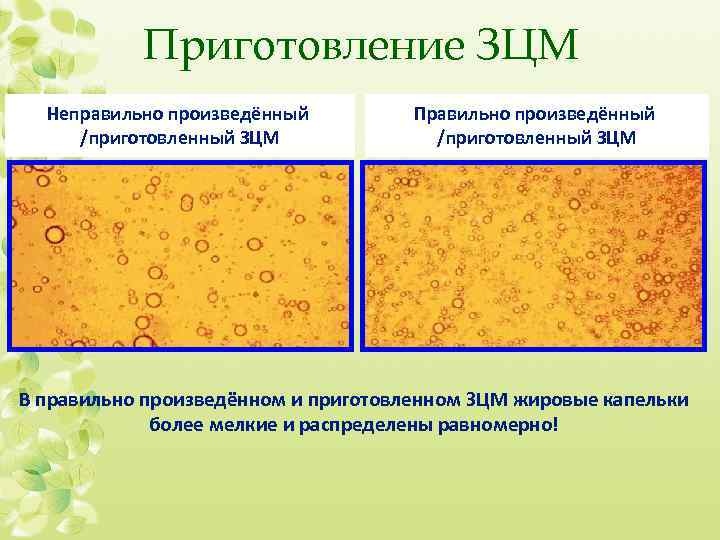 Приготовление ЗЦМ

Неправильно произведённый /приготовленный ЗЦМ

Правильно произведённый /приготовленный ЗЦМ

В правильно произведённом и приготовленном ЗЦМ жировые капельки более мелкие и распределены равномерно!